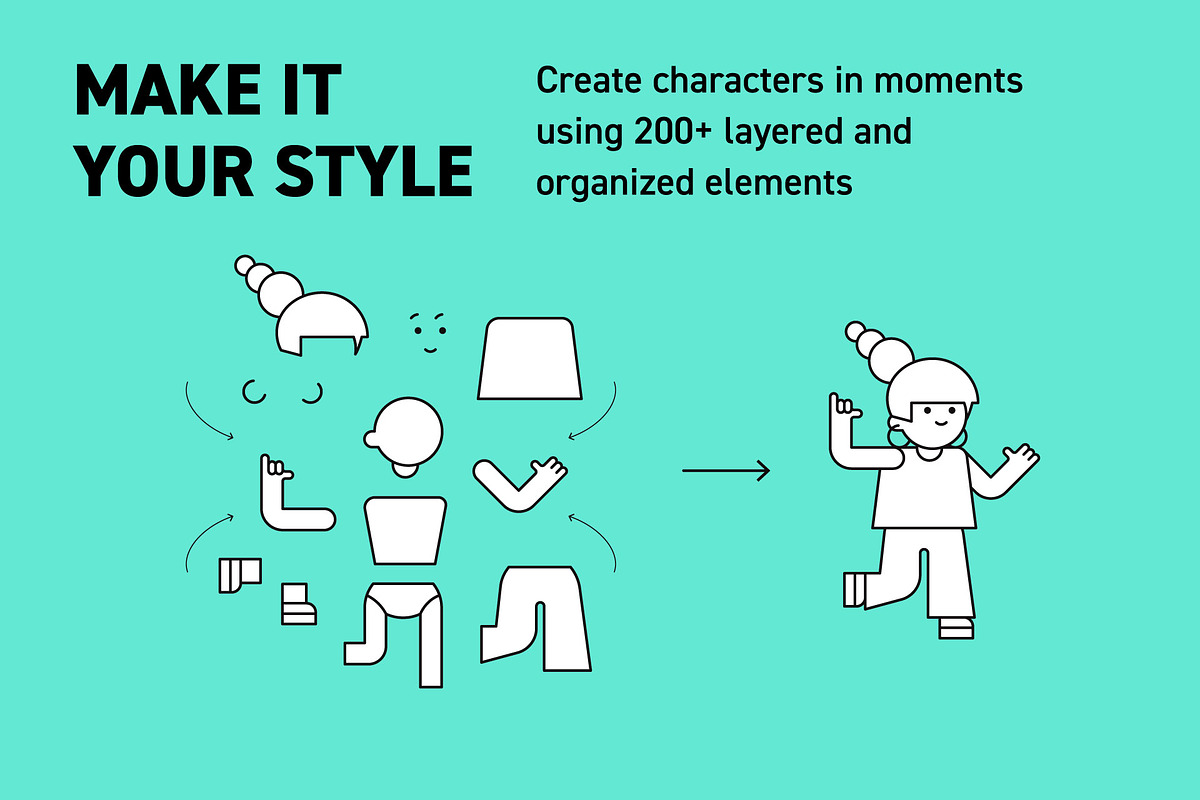 MAKE IT YOUR STYLE

Create characters in moments using 200+ layered and organized elements